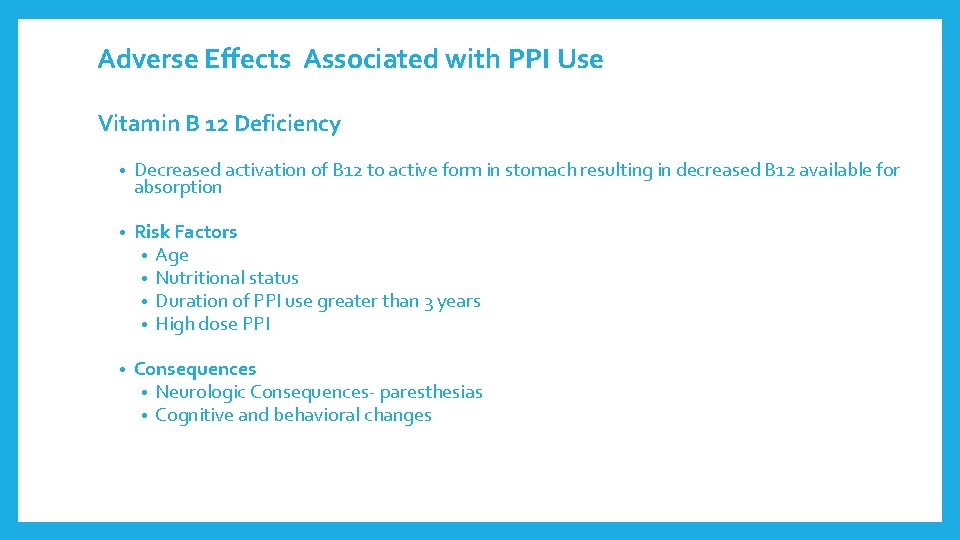 Adverse Effects Associated with PPI Use

Vitamin B 12 Deficiency

• Decreased activation of B12 to active form in stomach resulting in decreased B12 available for absorption

• Risk Factors
  • Age
  • Nutritional status
  • Duration of PPI use greater than 3 years
  • High dose PPI

• Consequences
  • Neurologic Consequences- paresthesias
  • Cognitive and behavioral changes